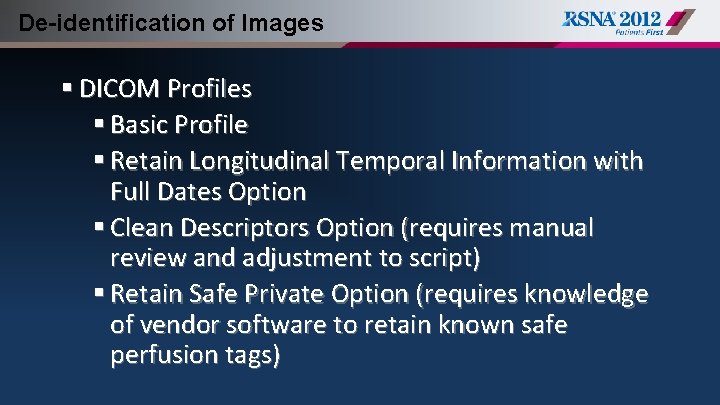 De-identification of Images

RSNA 2012
Patients First

▪ DICOM Profiles
▪ Basic Profile
▪ Retain Longitudinal Temporal Information with Full Dates Option
▪ Clean Descriptors Option (requires manual review and adjustment to script)
▪ Retain Safe Private Option (requires knowledge of vendor software to retain known safe perfusion tags)